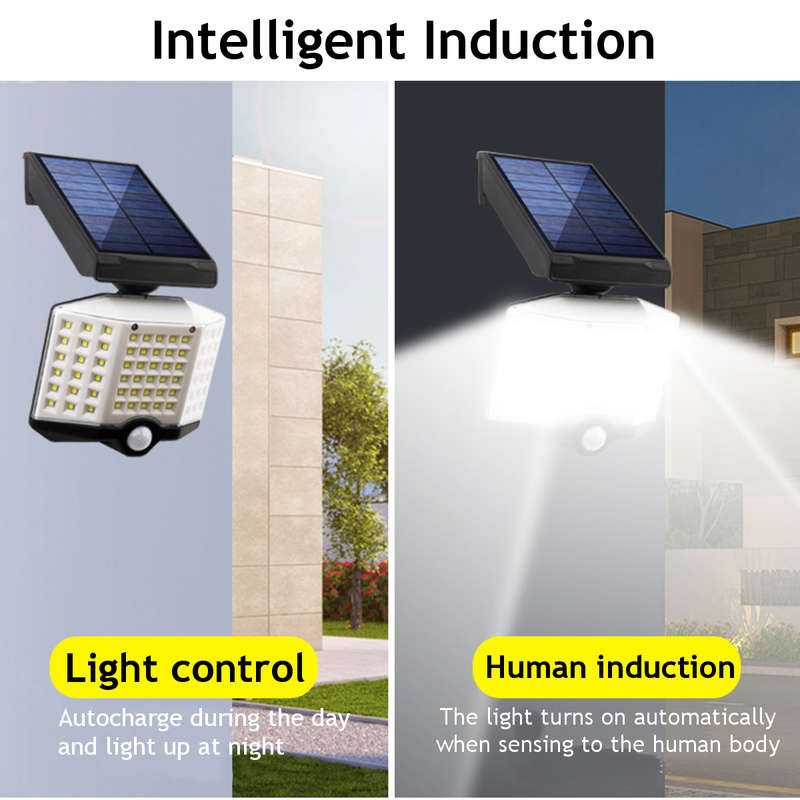 Intelligent Induction

Light control

Autocharge during the day and light up at night

Human induction

The light turns on automatically when sensing to the human body